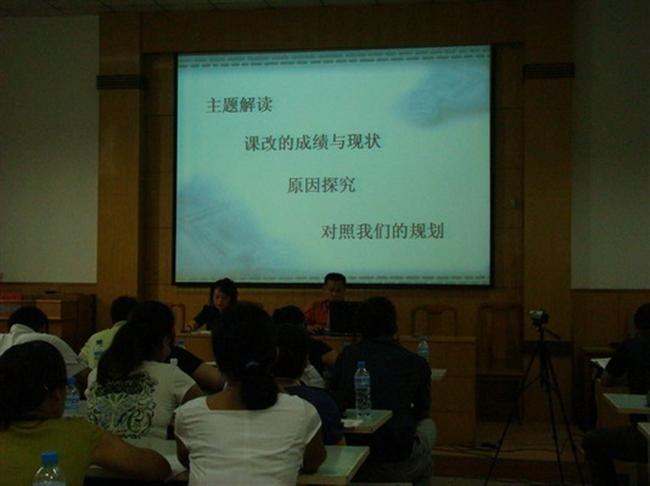 主题解读

课改的成绩与现状

原因探究

对照我们的规划